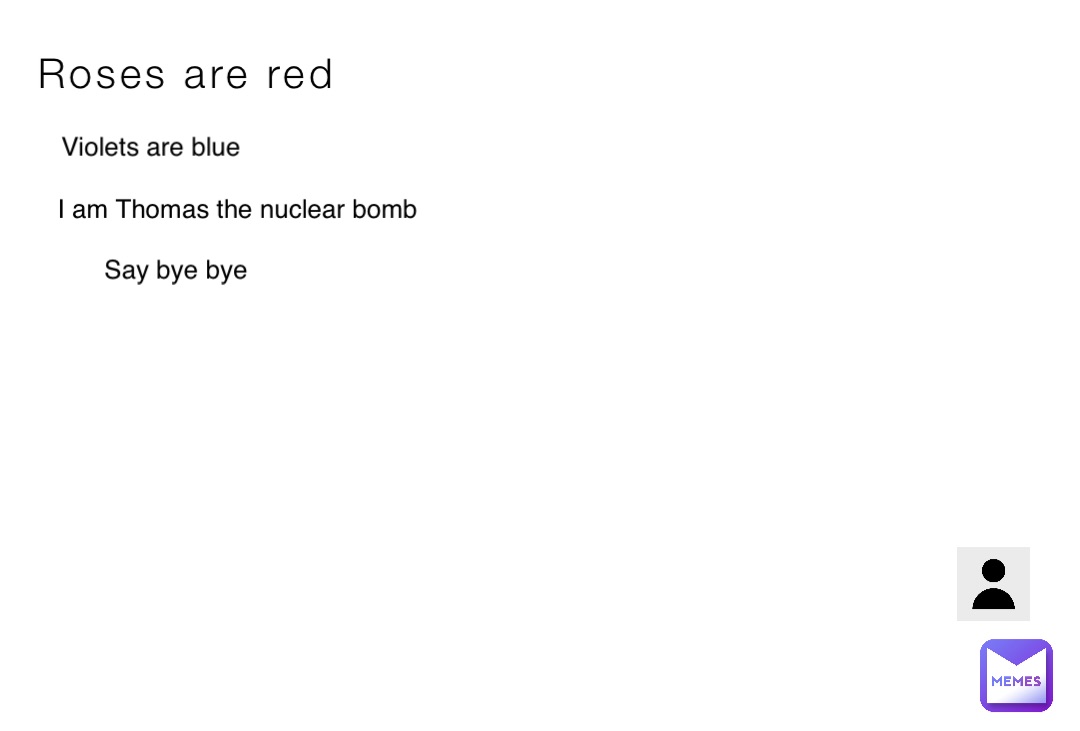 Roses are red

Violets are blue

I am Thomas the nuclear bomb

Say bye bye

MEMES